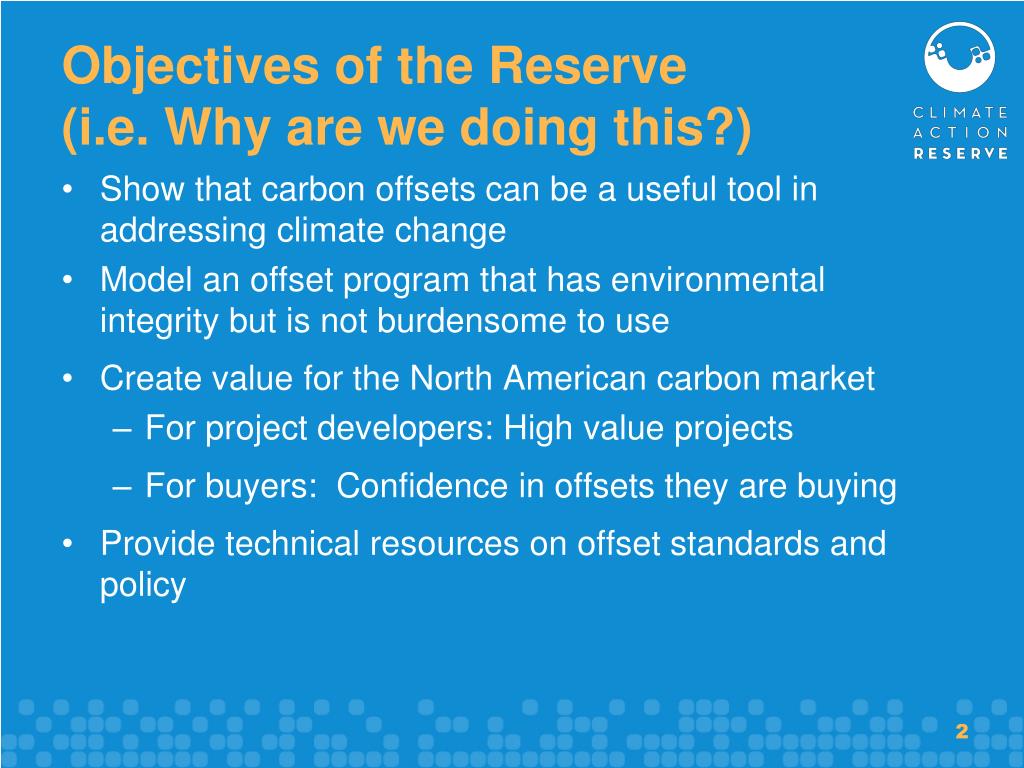 Objectives of the Reserve
(i.e. Why are we doing this?)

CLIMATE
ACTION
RESERVE

• Show that carbon offsets can be a useful tool in addressing climate change
• Model an offset program that has environmental integrity but is not burdensome to use
• Create value for the North American carbon market
– For project developers: High value projects
– For buyers:  Confidence in offsets they are buying
• Provide technical resources on offset standards and policy

2